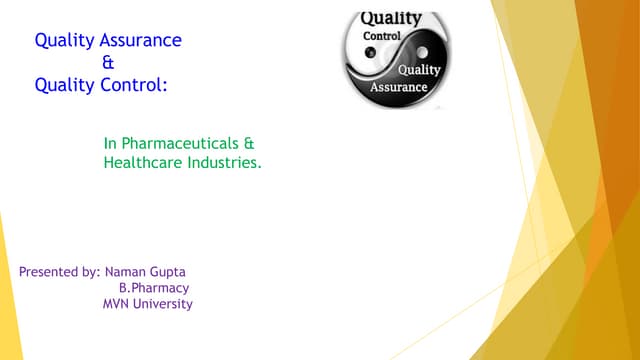 Quality Assurance
&
Quality Control:

Quality
Control
Quality
Assurance

In Pharmaceuticals &
Healthcare Industries.

Presented by: Naman Gupta
B.Pharmacy
MVN University